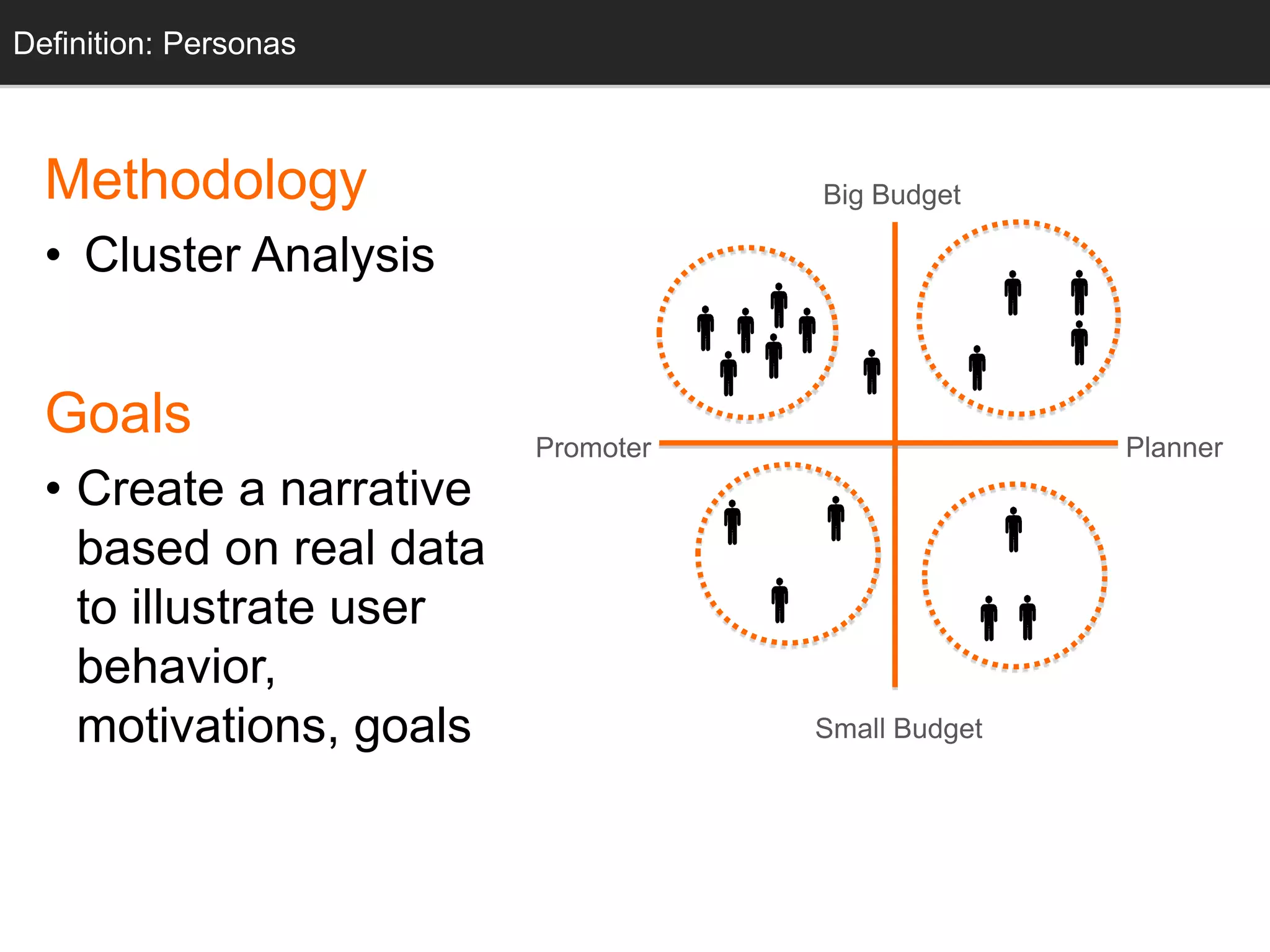 Definition: Personas

Methodology

• Cluster Analysis

Goals

• Create a narrative based on real data to illustrate user behavior, motivations, goals

Big Budget

Promoter

Planner

Small Budget